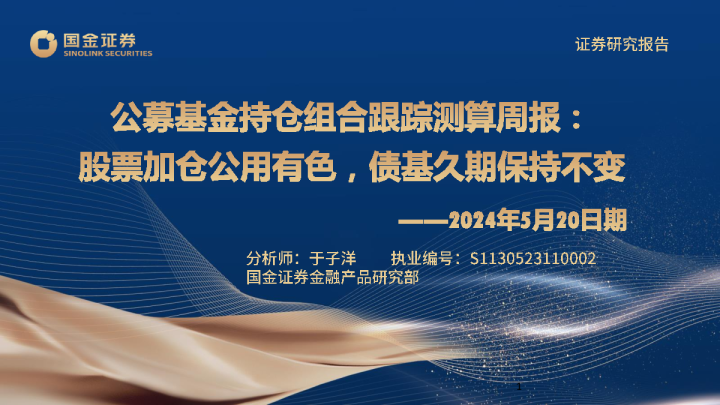 国金证券
SINOLINK SECURITIES

证券研究报告

公募基金持仓组合跟踪测算周报：
股票加仓公用有色，债基久期保持不变

——2024年5月20日期

分析师：于子洋　　执业编号：S1130523110002
国金证券金融产品研究部

1